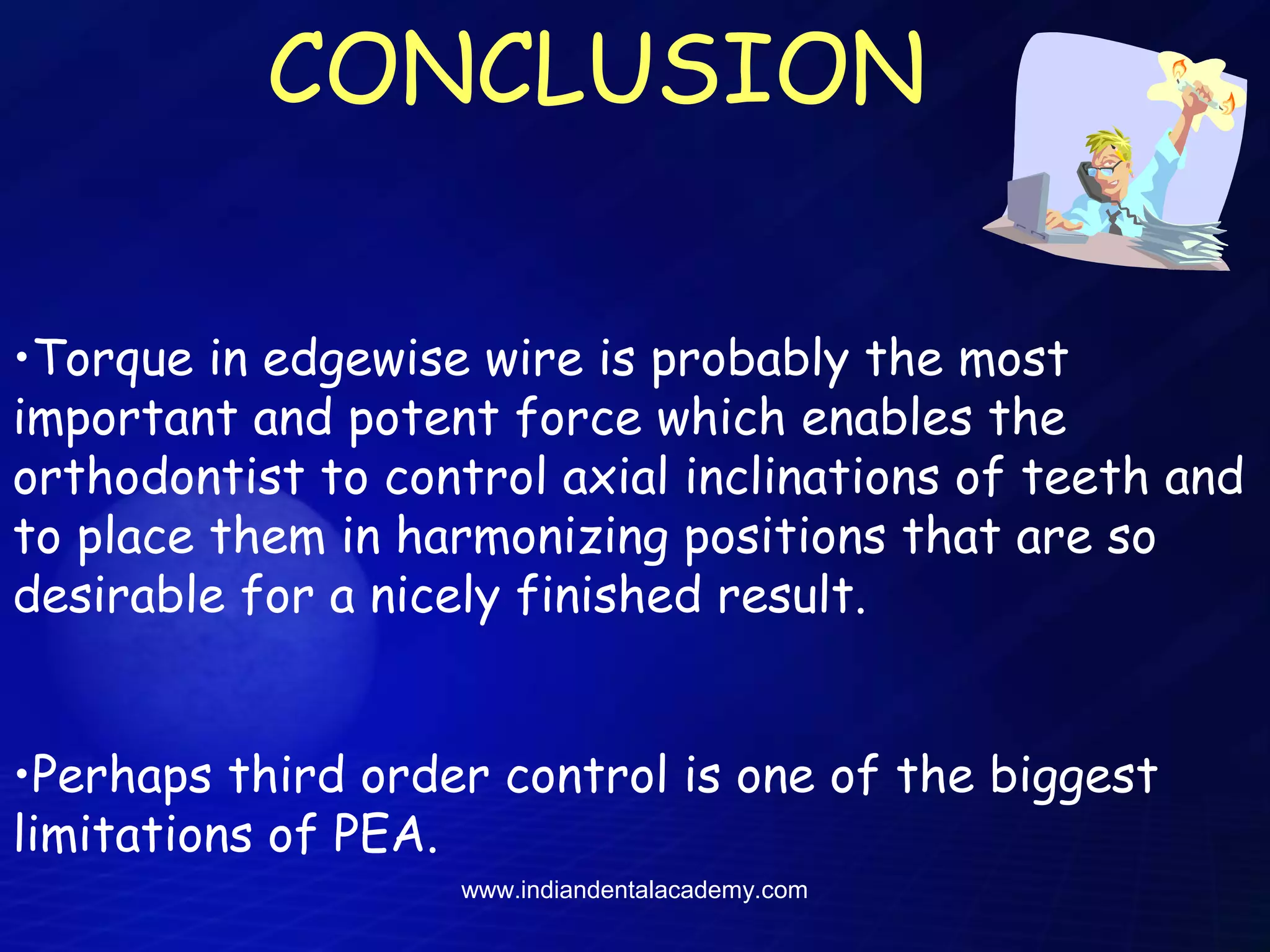 CONCLUSION

•Torque in edgewise wire is probably the most important and potent force which enables the orthodontist to control axial inclinations of teeth and to place them in harmonizing positions that are so desirable for a nicely finished result.

•Perhaps third order control is one of the biggest limitations of PEA.

www.indiandentalacademy.com